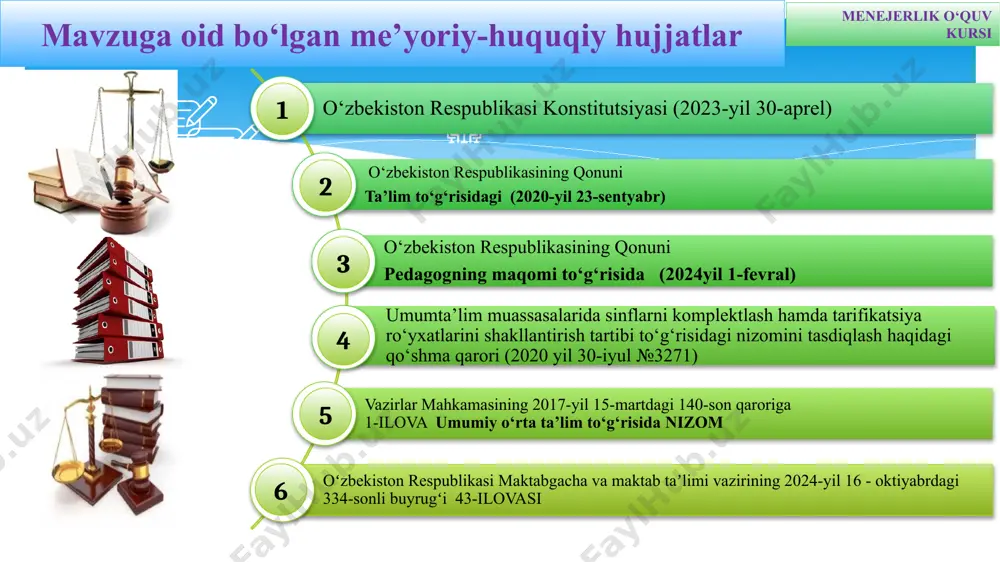 Mavzuga oid bo‘lgan me’yoriy-huquqiy hujjatlar

MENEJERLIK O‘QUV KURSI

1 O‘zbekiston Respublikasi Konstitutsiyasi (2023-yil 30-aprel)

2 O‘zbekiston Respublikasining Qonuni
Ta’lim to‘g‘risidagi (2020-yil 23-sentyabr)

3 O‘zbekiston Respublikasining Qonuni
Pedagogning maqomi to‘g‘risida (2024yil 1-fevral)

4 Umumta’lim muassasalarida sinflarni komplektlash hamda tarifikatsiya ro‘yxatlarini shakllantirish tartibi to‘g‘risidagi nizomini tasdiqlash haqidagi qo‘shma qarori (2020 yil 30-iyul №3271)

5 Vazirlar Mahkamasining 2017-yil 15-martdagi 140-son qaroriga 1-ILOVA Umumiy o‘rta ta’lim to‘g‘risida NIZOM

6 O‘zbekiston Respublikasi Maktabgacha va maktab ta’limi vazirining 2024-yil 16 - oktiyabrdagi 334-sonli buyrug‘i 43-ILOVASI

FaylHub.uz